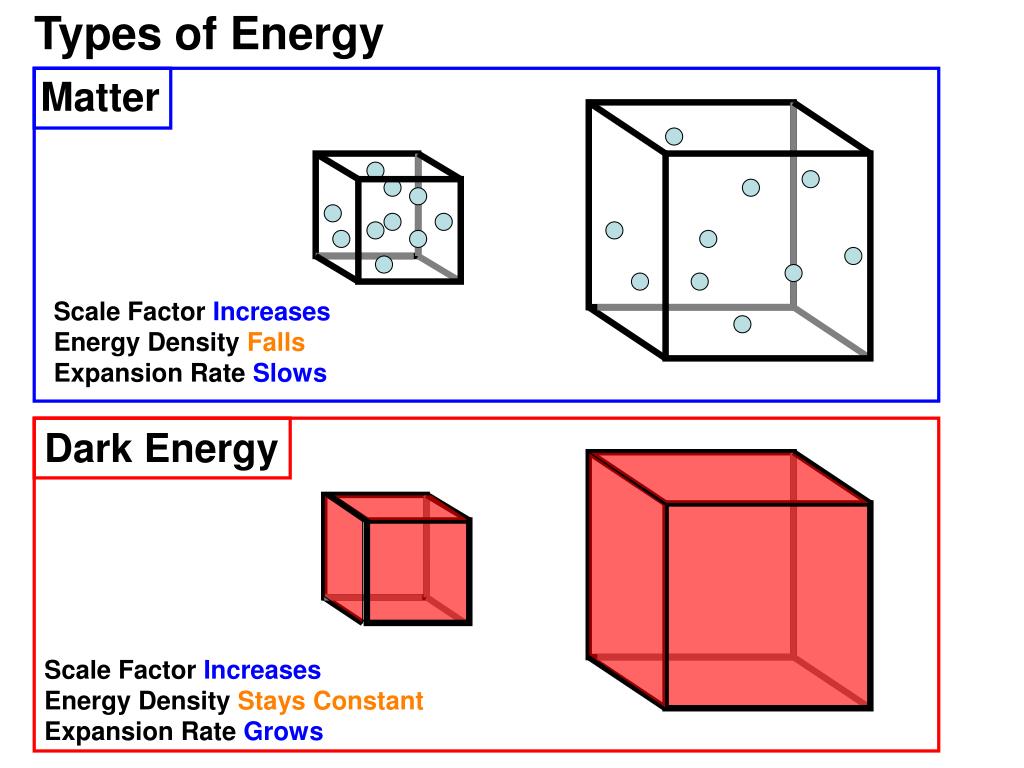 Types of Energy

Matter

Scale Factor Increases
Energy Density Falls
Expansion Rate Slows

Dark Energy

Scale Factor Increases
Energy Density Stays Constant
Expansion Rate Grows